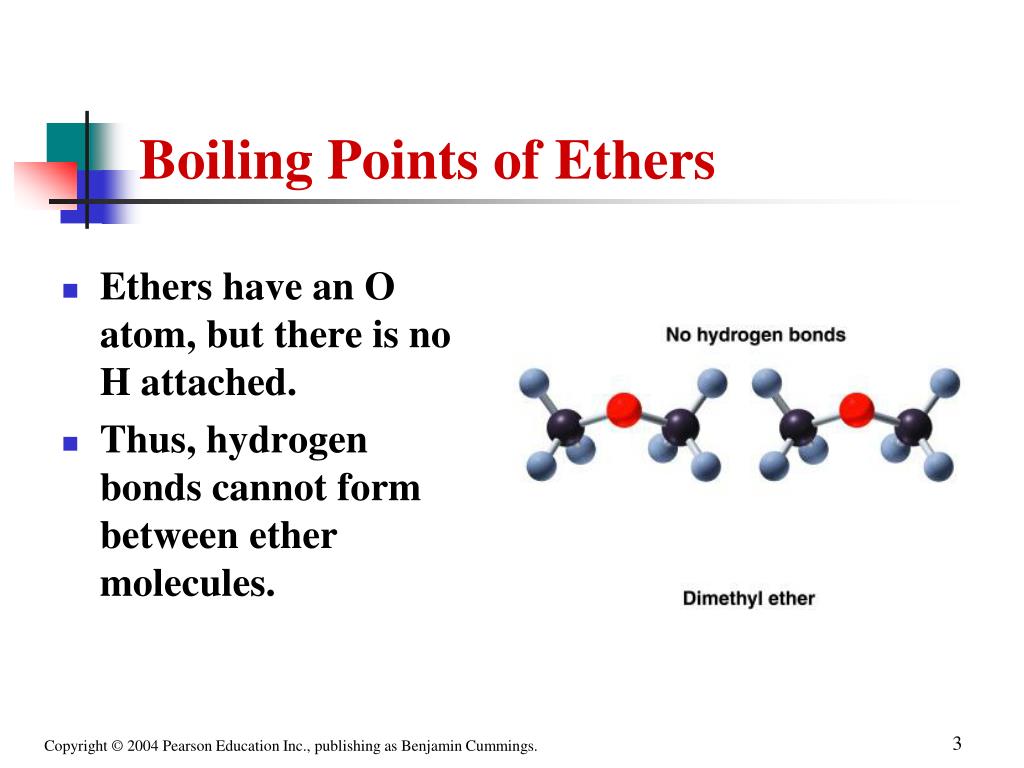 Boiling Points of Ethers

- Ethers have an O atom, but there is no H attached.
- Thus, hydrogen bonds cannot form between ether molecules.

No hydrogen bonds

Dimethyl ether

Copyright © 2004 Pearson Education Inc., publishing as Benjamin Cummings.

3